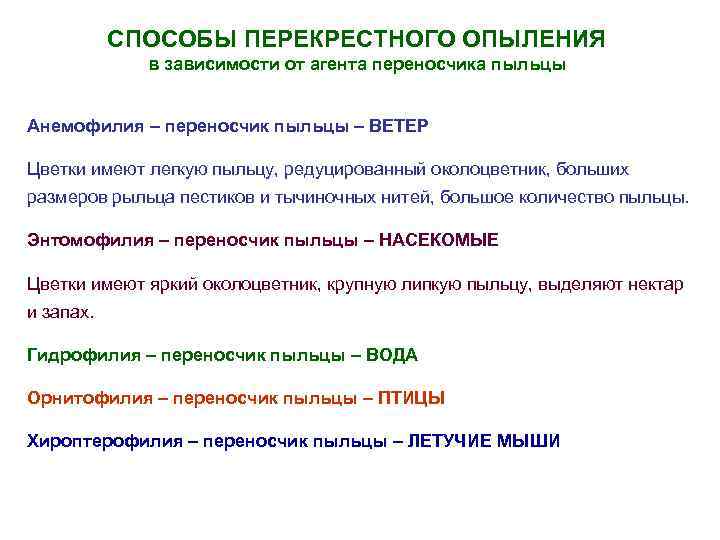 СПОСОБЫ ПЕРЕКРЕСТНОГО ОПЫЛЕНИЯ
в зависимости от агента переносчика пыльцы

Анемофилия – переносчик пыльцы – ВЕТЕР

Цветки имеют легкую пыльцу, редуцированный околоцветник, больших размеров рыльца пестиков и тычиночных нитей, большое количество пыльцы.

Энтомофилия – переносчик пыльцы – НАСЕКОМЫЕ

Цветки имеют яркий околоцветник, крупную липкую пыльцу, выделяют нектар и запах.

Гидрофилия – переносчик пыльцы – ВОДА

Орнитофилия – переносчик пыльцы – ПТИЦЫ

Хироптерофилия – переносчик пыльцы – ЛЕТУЧИЕ МЫШИ